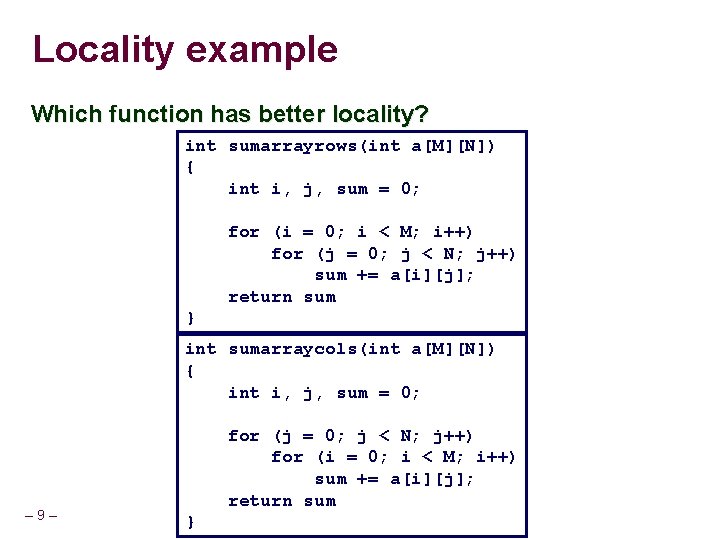 Locality example

Which function has better locality?

int sumarrayrows(int a[M][N])
{
    int i, j, sum = 0;

    for (i = 0; i < M; i++)
        for (j = 0; j < N; j++)
            sum += a[i][j];
    return sum
}

int sumarraycols(int a[M][N])
{
    int i, j, sum = 0;

    for (j = 0; j < N; j++)
        for (i = 0; i < M; i++)
            sum += a[i][j];
    return sum
}

– 9 –